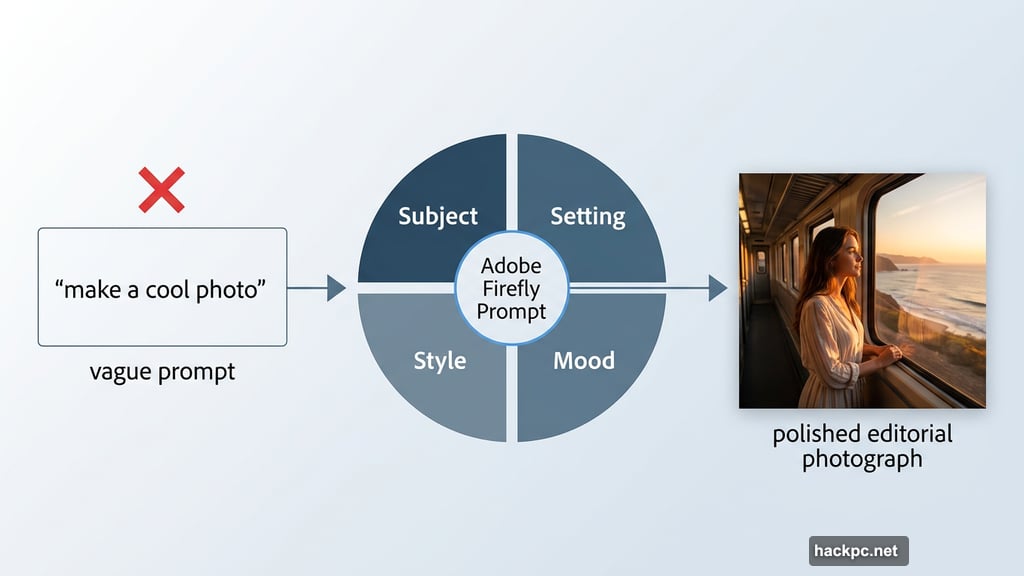 “make a cool photo”

vague prompt

Subject

Setting

Adobe Firefly Prompt

Style

Mood

polished editorial photograph

hackpc.net